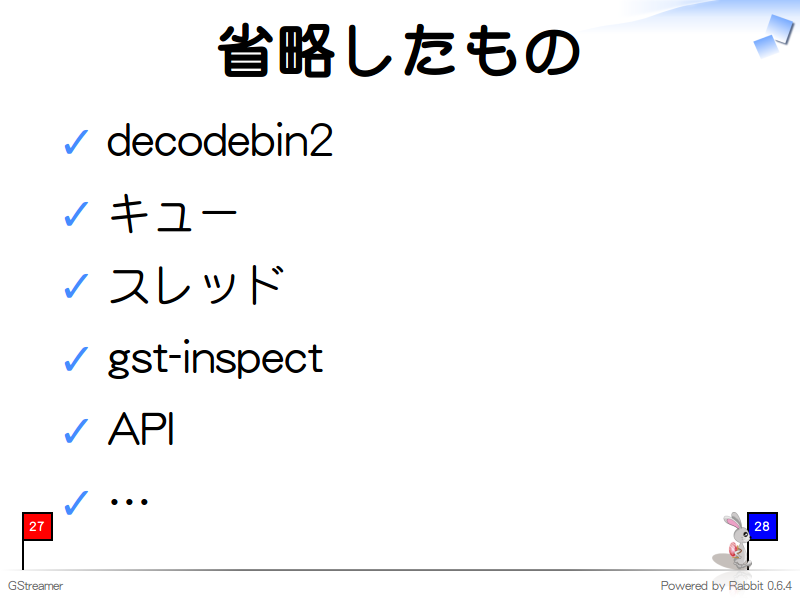 省略したもの

✓ decodebin2

✓ キュー

✓ スレッド

✓ gst-inspect

✓ API

✓ …

27

28

GStreamer

Powered by Rabbit 0.6.4